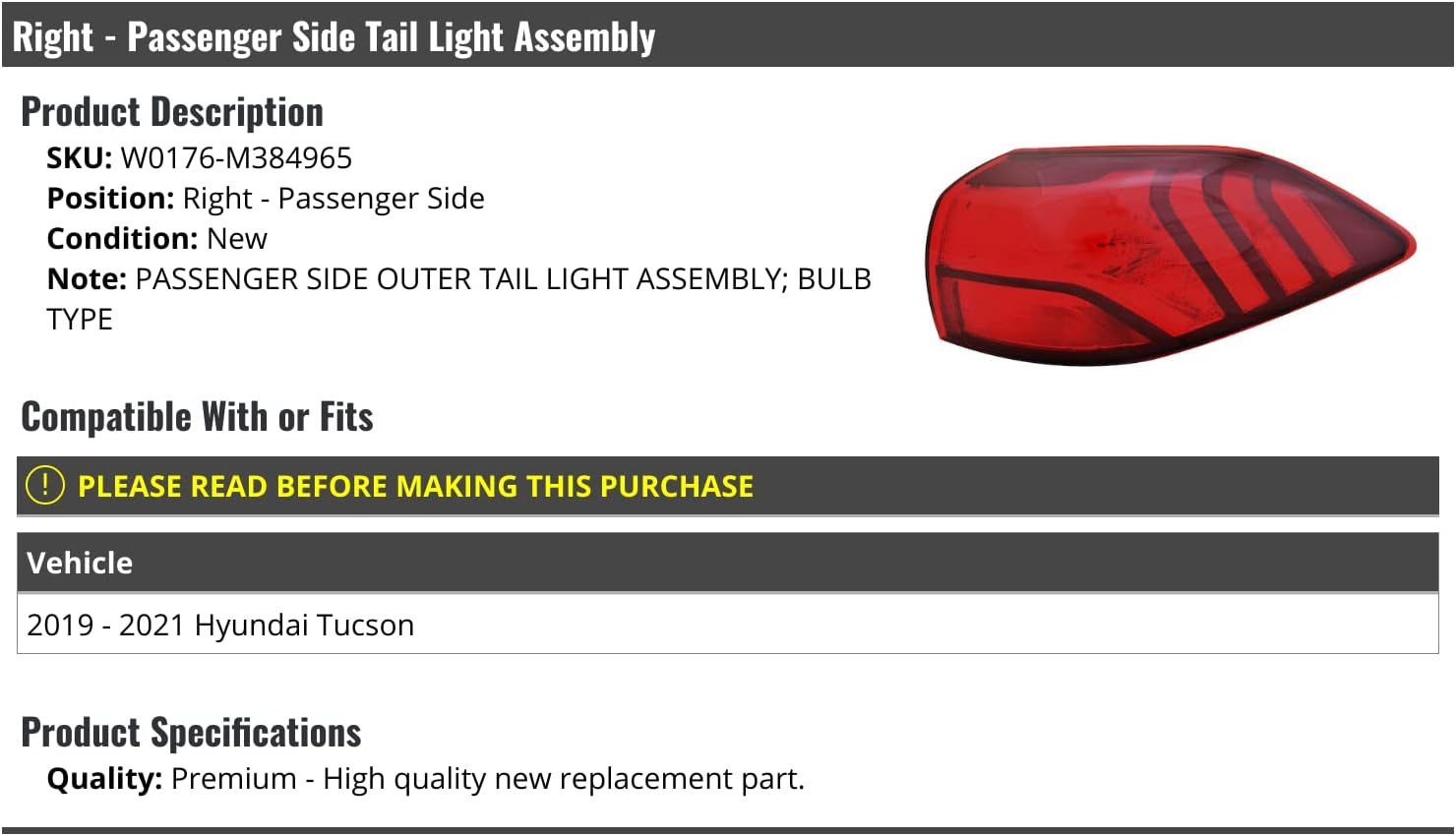 Right - Passenger Side Tail Light Assembly

Product Description

SKU: W0176-M384965
Position: Right - Passenger Side
Condition: New
Note: PASSENGER SIDE OUTER TAIL LIGHT ASSEMBLY; BULB TYPE

Compatible With or Fits

! PLEASE READ BEFORE MAKING THIS PURCHASE

| Vehicle |
|---|
| 2019 - 2021 Hyundai Tucson |

Product Specifications

Quality: Premium - High quality new replacement part.